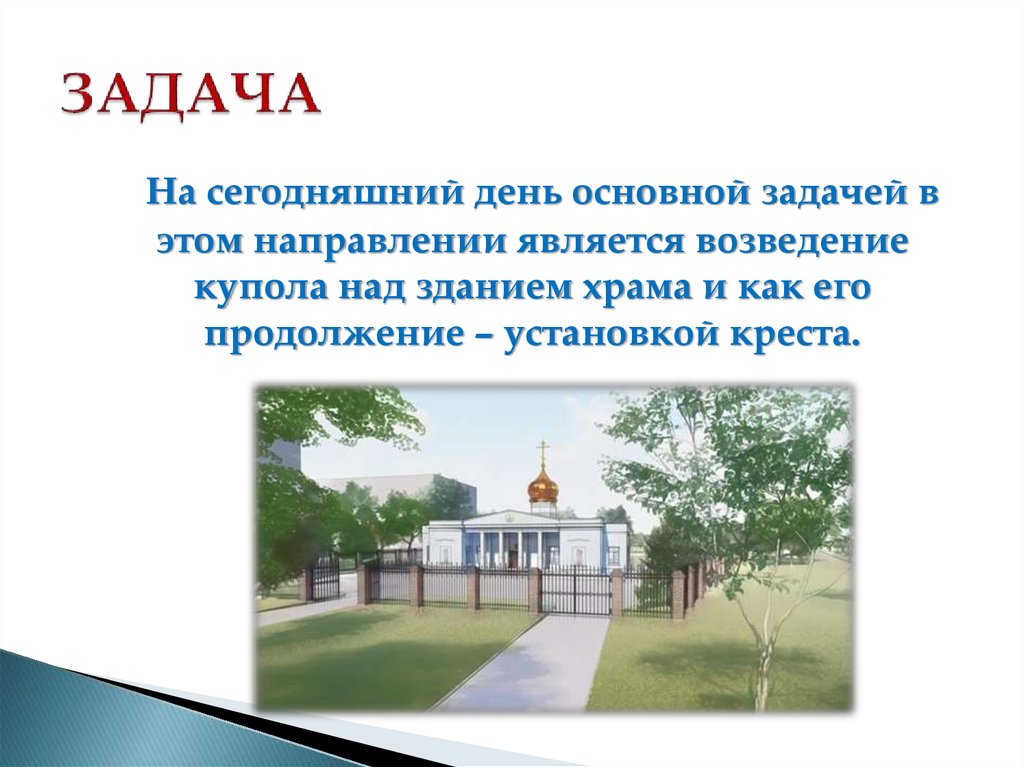 ЗАДАЧА

На сегодняшний день основной задачей в этом направлении является возведение купола над зданием храма и как его продолжение – установкой креста.